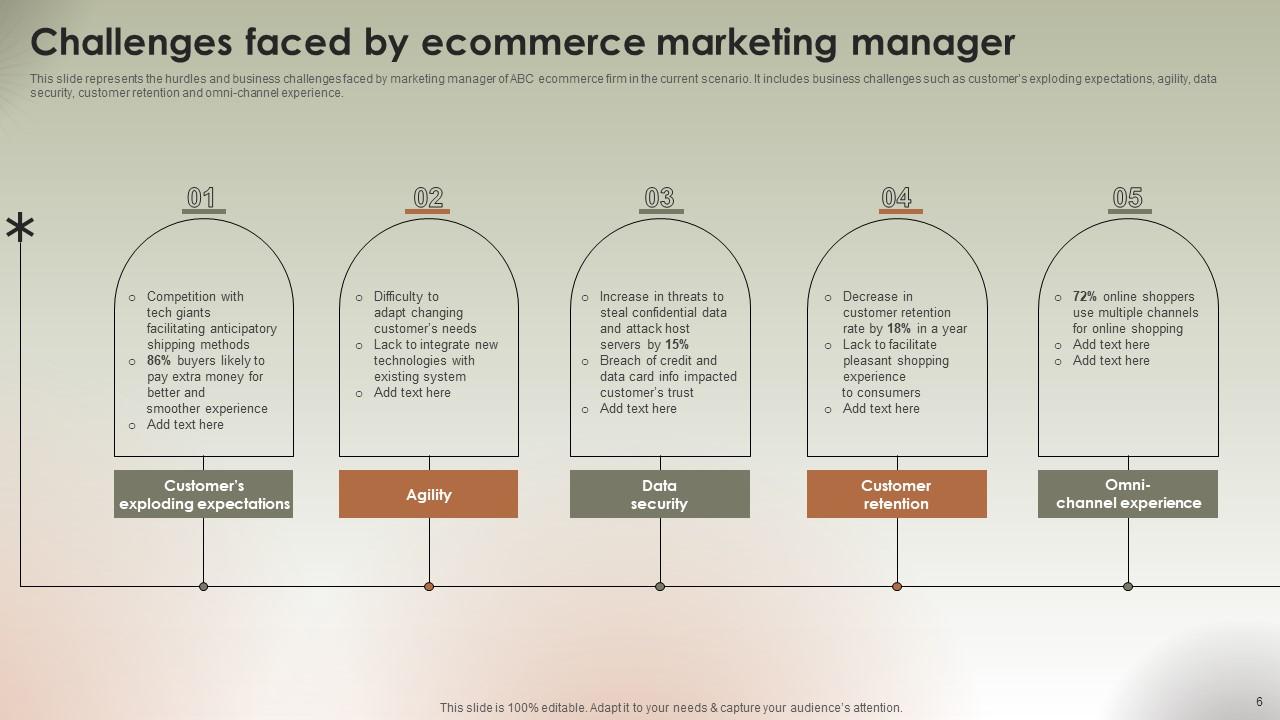 Challenges faced by ecommerce marketing manager

This slide represents the hurdles and business challenges faced by marketing manager of ABC ecommerce firm in the current scenario. It includes business challenges such as customer's exploding expectations, agility, data security, customer retention and omni-channel experience.

01

o Competition with tech giants facilitating anticipatory shipping methods
o 86% buyers likely to pay extra money for better and smoother experience
o Add text here

Customer's exploding expectations

02

o Difficulty to adapt changing customer's needs
o Lack to integrate new technologies with existing system
o Add text here

Agility

03

o Increase in threats to steal confidential data and attack host servers by 15%
o Breach of credit and data card info impacted customer's trust
o Add text here

Data security

04

o Decrease in customer retention rate by 18% in a year
o Lack to facilitate pleasant shopping experience to consumers
o Add text here

Customer retention

05

o 72% online shoppers use multiple channels for online shopping
o Add text here
o Add text here

Omni-channel experience

This slide is 100% editable. Adapt it to your needs & capture your audience's attention.

6